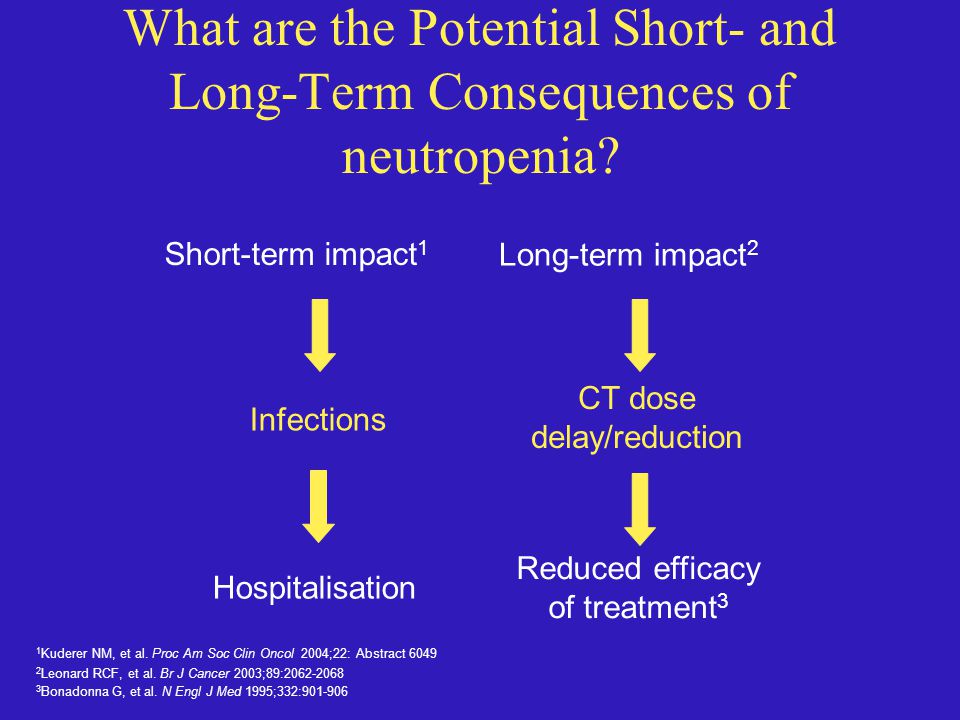 What are the Potential Short- and Long-Term Consequences of neutropenia?

Short-term impact$^1$

Infections

Hospitalisation

Long-term impact$^2$

CT dose delay/reduction

Reduced efficacy of treatment$^3$

$^1$Kuderer NM, et al. Proc Am Soc Clin Oncol 2004;22: Abstract 6049
$^2$Leonard RCF, et al. Br J Cancer 2003;89:2062-2068
$^3$Bonadonna G, et al. N Engl J Med 1995;332:901-906